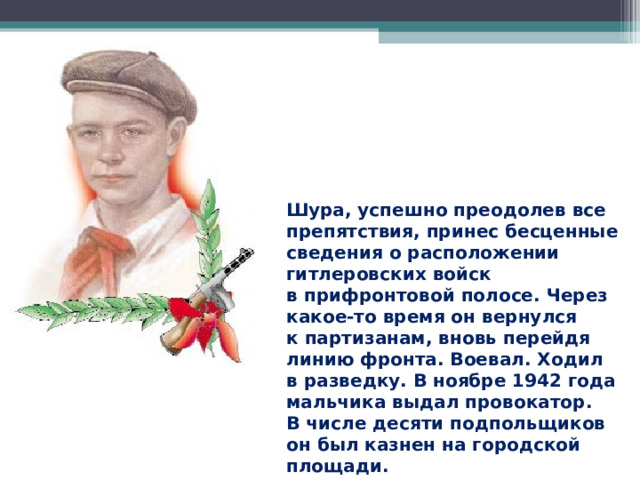 Шура, успешно преодолев все препятствия, принес бесценные сведения о расположении гитлеровских войск в прифронтовой полосе. Через какое-то время он вернулся к партизанам, вновь перейдя линию фронта. Воевал. Ходил в разведку. В ноябре 1942 года мальчика выдал провокатор. В числе десяти подпольщиков он был казнен на городской площади.